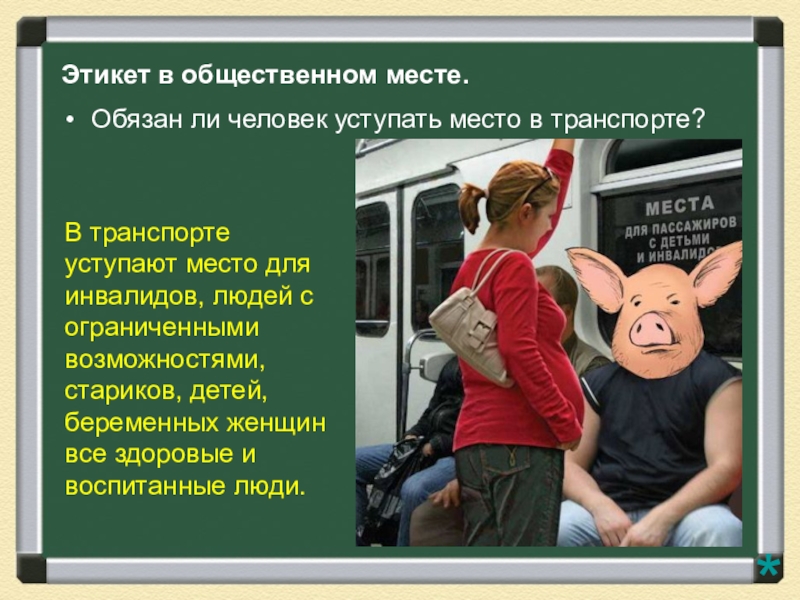 Этикет в общественном месте.

• Обязан ли человек уступать место в транспорте?

В транспорте уступают место для инвалидов, людей с ограниченными возможностями, стариков, детей, беременных женщин все здоровые и воспитанные люди.

МЕСТА
ДЛЯ ПАССАЖИРОВ С ДЕТЬМИ И ИНВАЛИДОВ

*